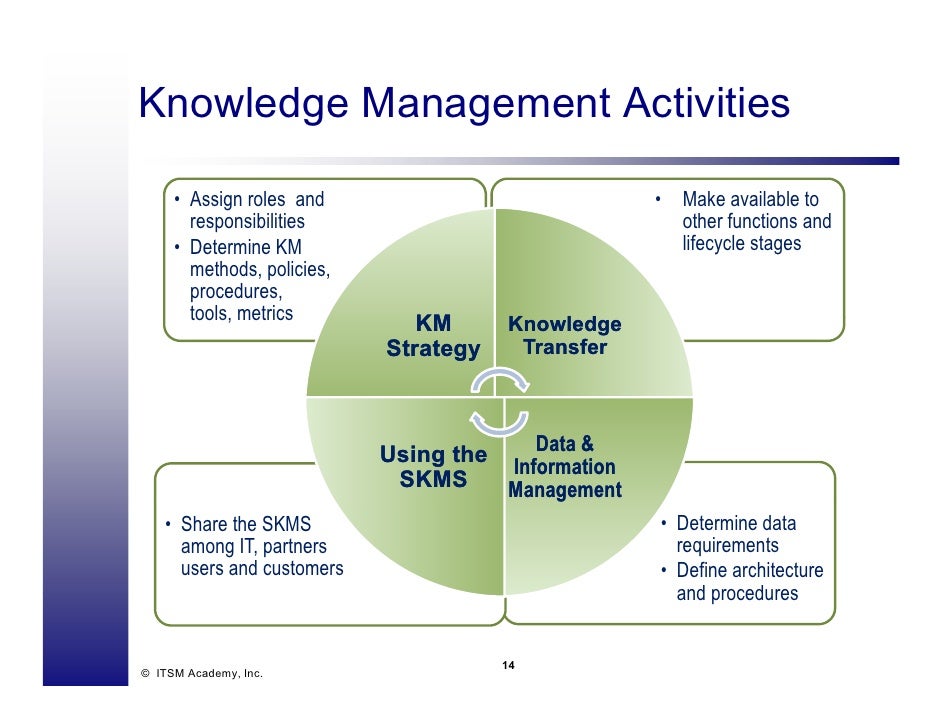 Knowledge Management Activities

• Assign roles and responsibilities
• Determine KM methods, policies, procedures, tools, metrics

• Make available to other functions and lifecycle stages

KM Strategy

Knowledge Transfer

Using the SKMS

Data & Information Management

• Share the SKMS among IT, partners users and customers

• Determine data requirements
• Define architecture and procedures

14

© ITSM Academy, Inc.